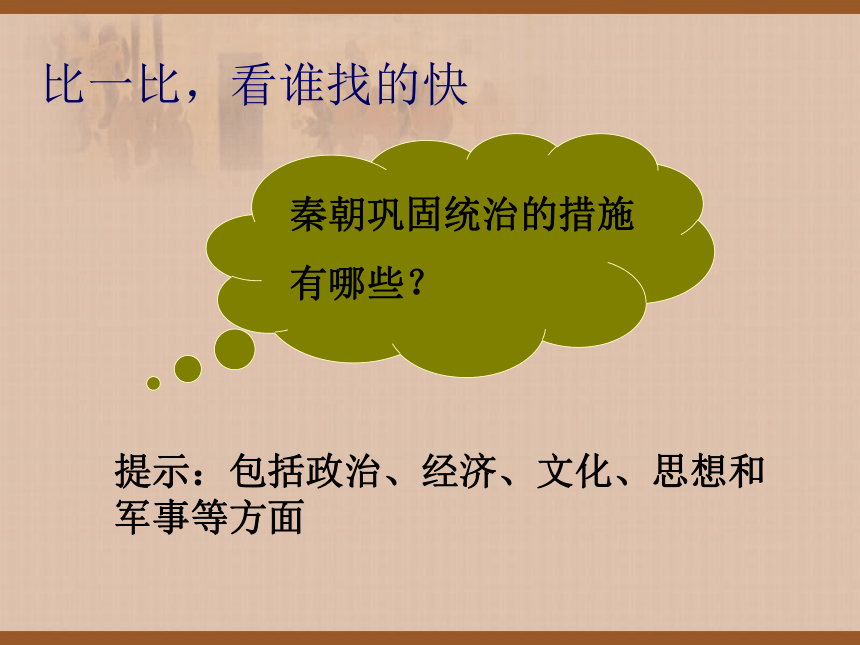 比一比，看谁找的快

秦朝巩固统治的措施有哪些？

提示：包括政治、经济、文化、思想和军事等方面